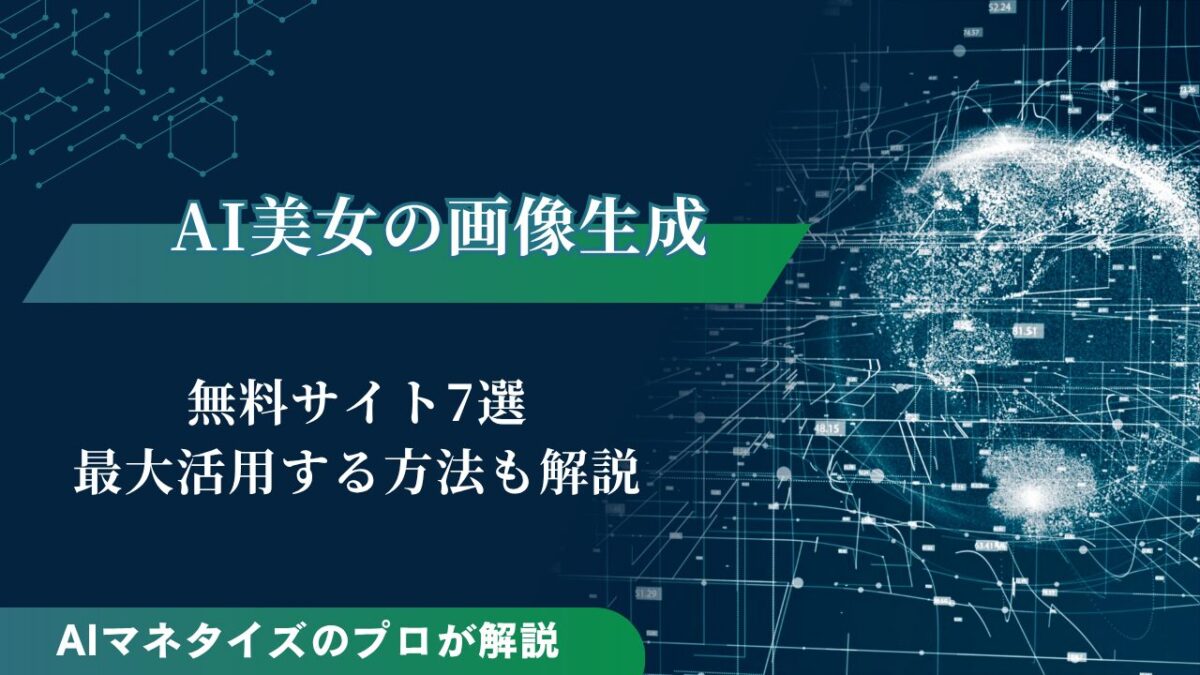 AI美女の画像生成

無料サイト7選
最大活用する方法も解説

AIマネタイズのプロが解説